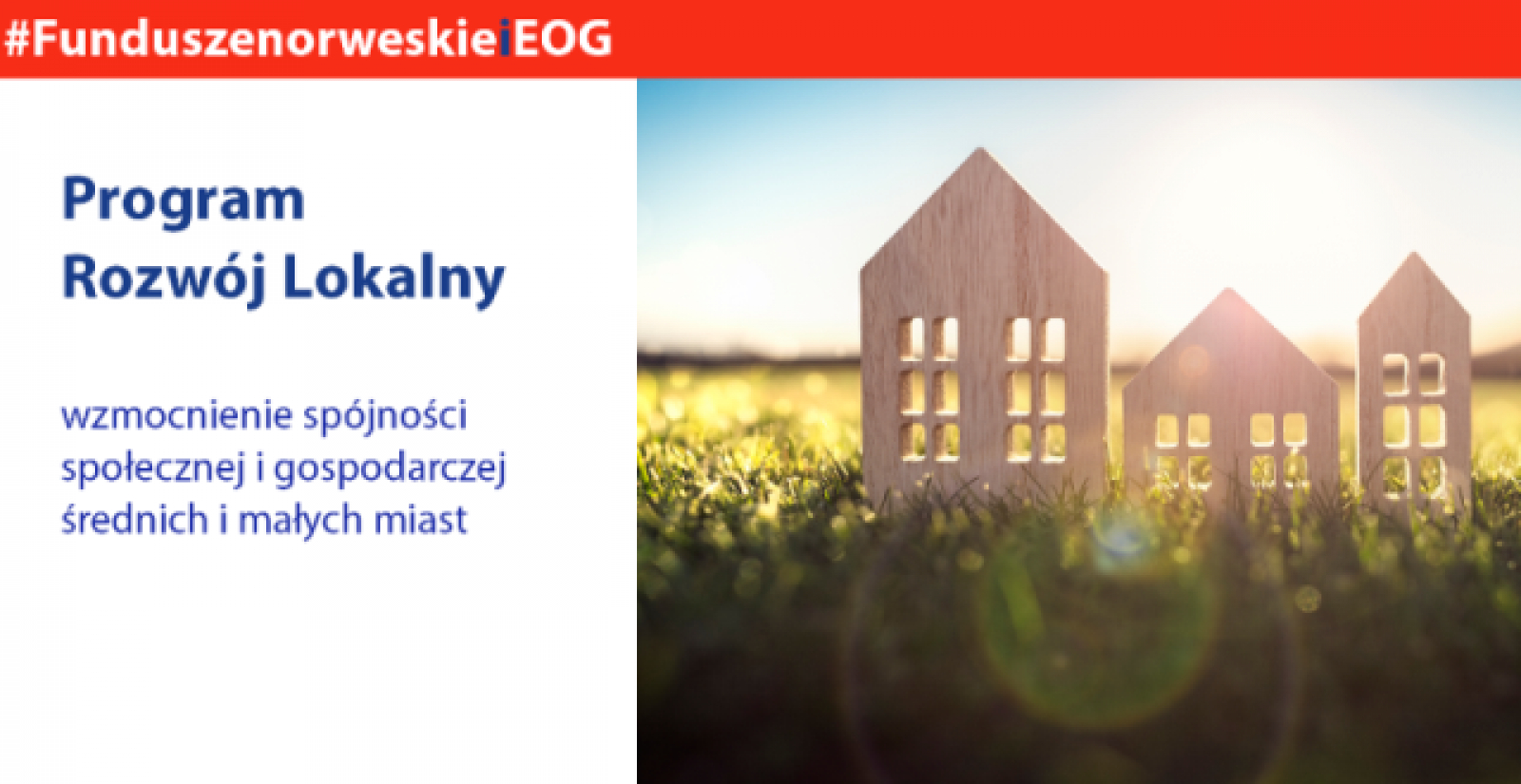 #FunduszenorweskieiEOG

Program Rozwój Lokalny

wzmocnienie spójności społecznej i gospodarczej średnich i małych miast